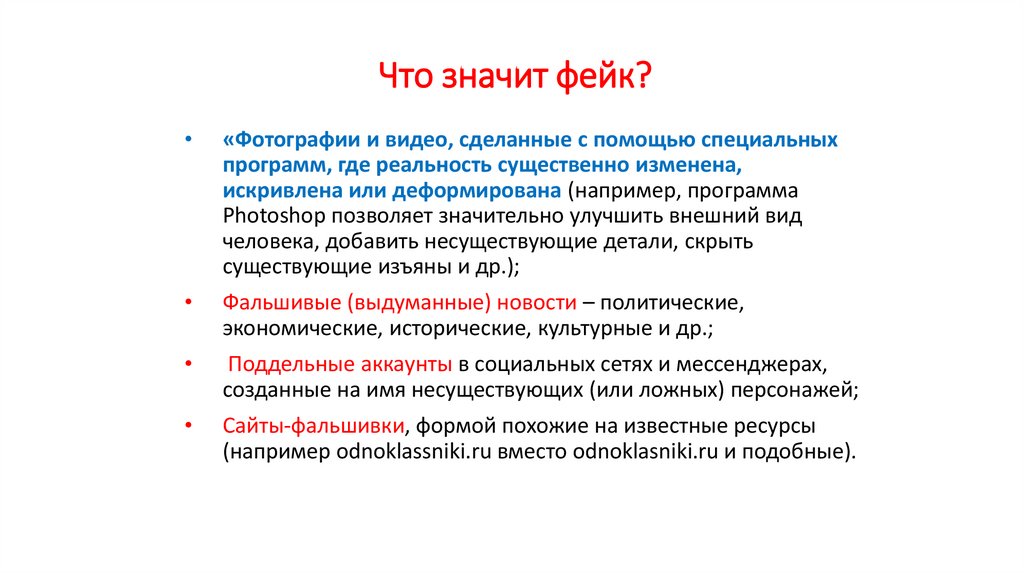 Что значит фейк?

• «Фотографии и видео, сделанные с помощью специальных программ, где реальность существенно изменена, искривлена или деформирована (например, программа Photoshop позволяет значительно улучшить внешний вид человека, добавить несуществующие детали, скрыть существующие изъяны и др.);

• Фальшивые (выдуманные) новости – политические, экономические, исторические, культурные и др.;

• Поддельные аккаунты в социальных сетях и мессенджерах, созданные на имя несуществующих (или ложных) персонажей;

• Сайты-фальшивки, формой похожие на известные ресурсы (например odnoklassniki.ru вместо odnoklasniki.ru и подобные).